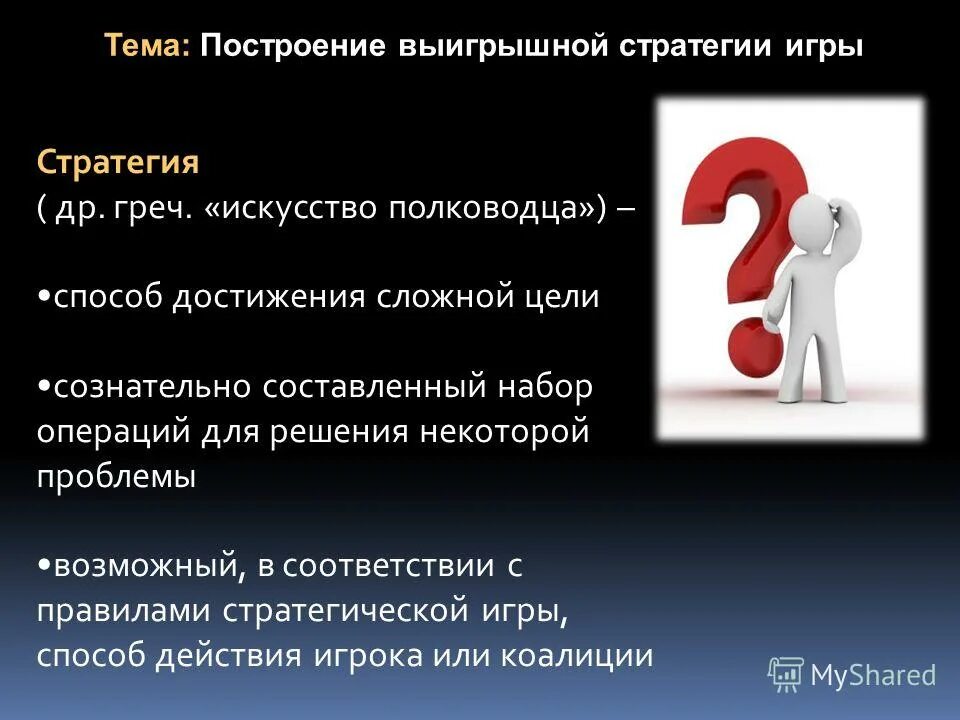 Тема: Построение выигрышной стратегии игры

Стратегия
( др. греч. «искусство полководца») –

•способ достижения сложной цели

•сознательно составленный набор операций для решения некоторой проблемы

•возможный, в соответствии с правилами стратегической игры, способ действия игрока или коалиции

MyShared